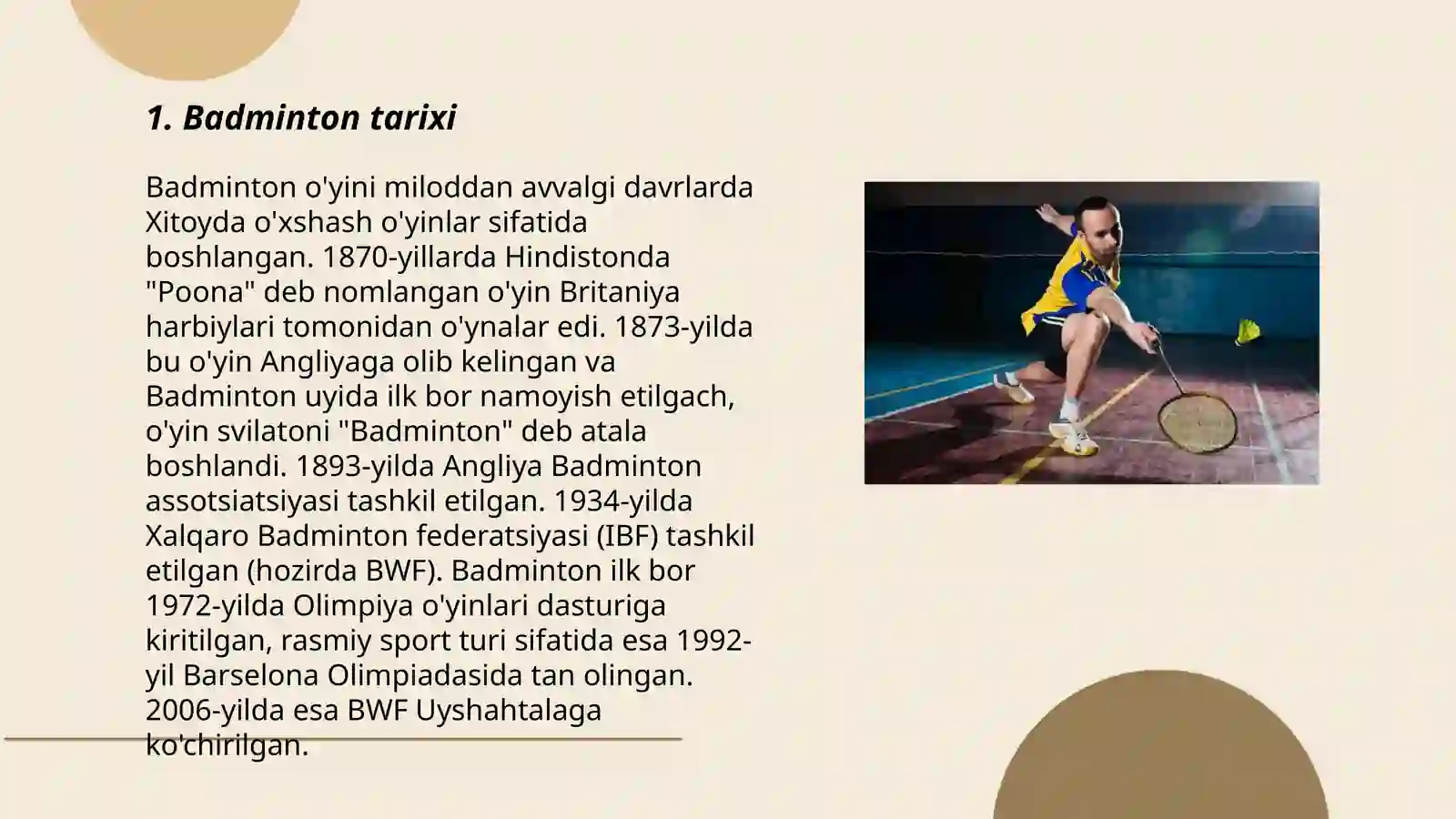 1. Badminton tarixi

Badminton o'yini miloddan avvalgi davrlarda Xitoyda o'xshash o'yinlar sifatida boshlangan. 1870-yillarda Hindistonda "Poona" deb nomlangan o'yin Britaniya harbiylari tomonidan o'ynalar edi. 1873-yilda bu o'yin Angliyaga olib kelingan va Badminton uyida ilk bor namoyish etilgach, o'yin svilatoni "Badminton" deb atala boshlandi. 1893-yilda Angliya Badminton assotsiatsiyasi tashkil etilgan. 1934-yilda Xalqaro Badminton federatsiyasi (IBF) tashkil etilgan (hozirda BWF). Badminton ilk bor 1972-yilda Olimpiya o'yinlari dasturiga kiritilgan, rasmiy sport turi sifatida esa 1992-yil Barselona Olimpiadasida tan olingan. 2006-yilda esa BWF Uyshahtalaga ko'chirilgan.